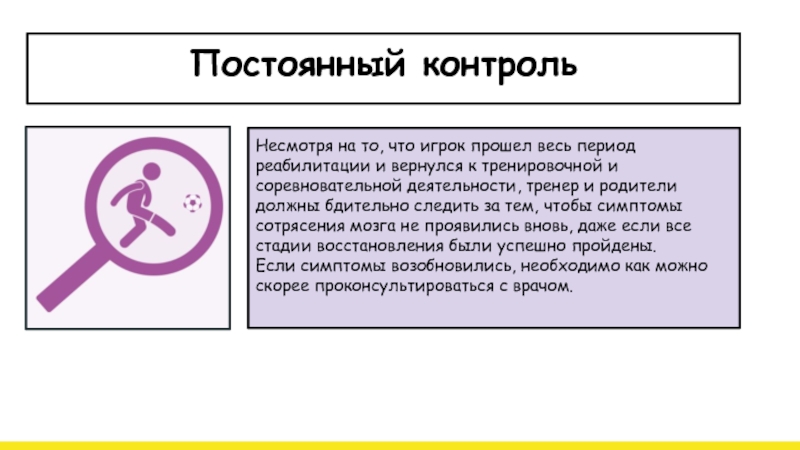 Постоянный контроль

Несмотря на то, что игрок прошел весь период реабилитации и вернулся к тренировочной и соревновательной деятельности, тренер и родители должны бдительно следить за тем, чтобы симптомы сотрясения мозга не проявились вновь, даже если все стадии восстановления были успешно пройдены.
Если симптомы возобновились, необходимо как можно скорее проконсультироваться с врачом.